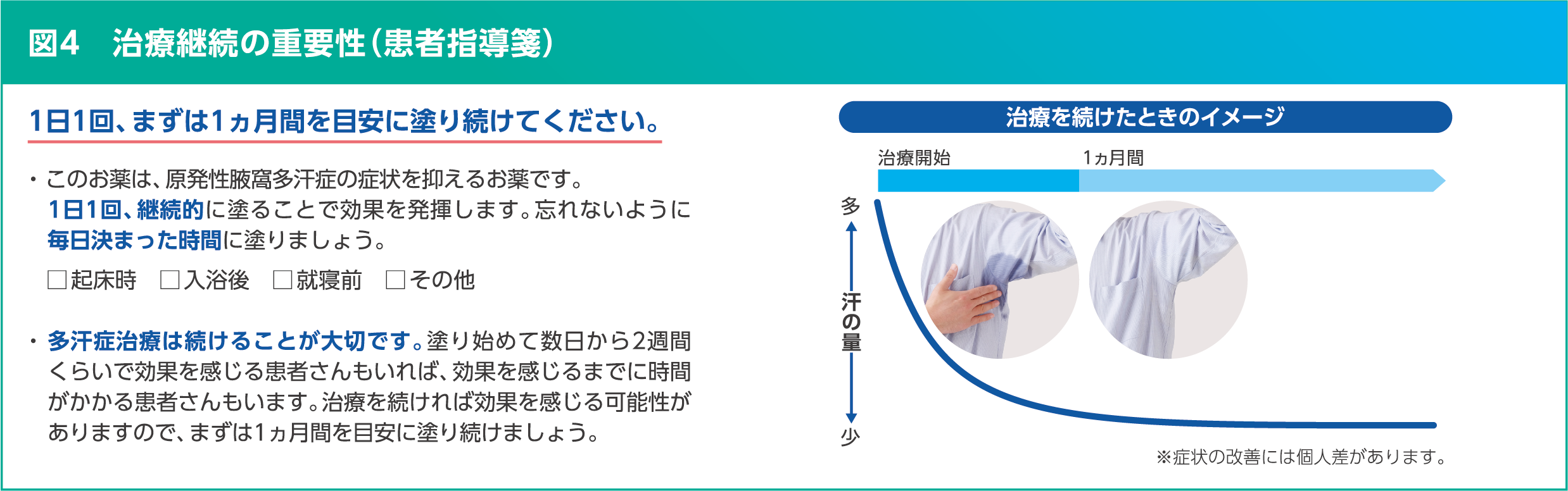 図4　治療継続の重要性（患者指導箋）

1日1回、まずは1ヵ月間を目安に塗り続けてください。

・このお薬は、原発性腋窩多汗症の症状を抑えるお薬です。1日1回、継続的に塗ることで効果を発揮します。忘れないように毎日決まった時間に塗りましょう。

□起床時　□入浴後　□就寝前　□その他

・多汗症治療は続けることが大切です。塗り始めて数日から2週間くらいで効果を感じる患者さんもいれば、効果を感じるまでに時間がかかる患者さんもいます。治療を続ければ効果を感じる可能性がありますので、まずは1ヵ月間を目安に塗り続けましょう。

治療を続けたときのイメージ

治療開始

1ヵ月間

多

汗の量

少

※症状の改善には個人差があります。